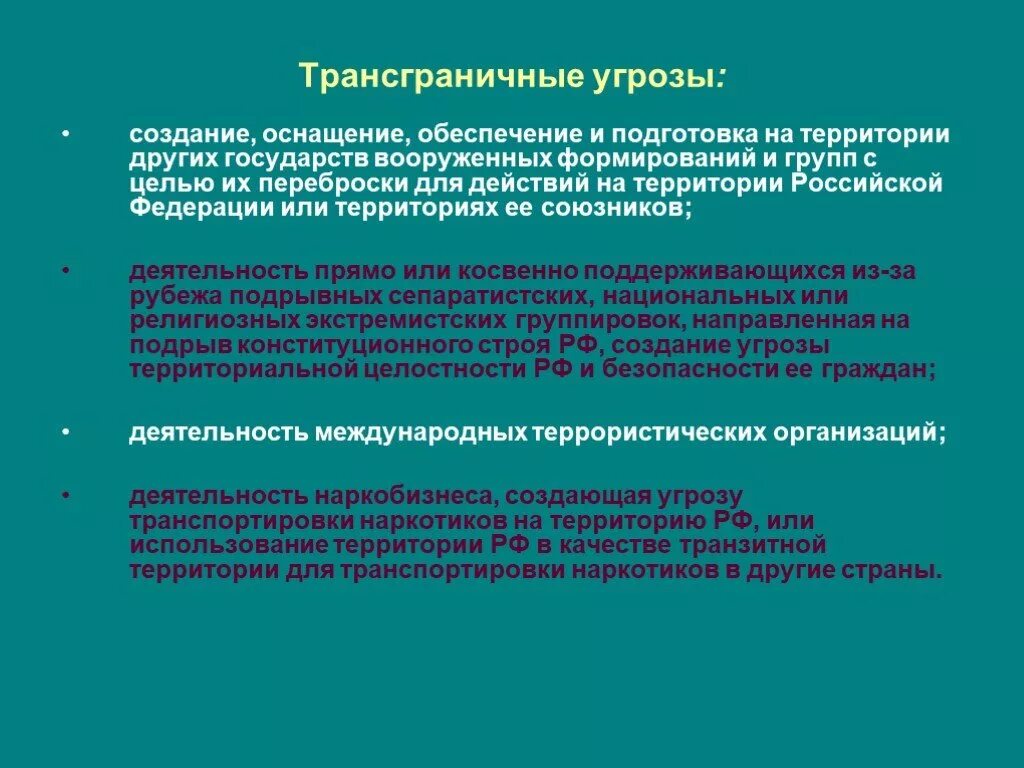 Трансграничные угрозы:

• создание, оснащение, обеспечение и подготовка на территории других государств вооруженных формирований и групп с целью их переброски для действий на территории Российской Федерации или территориях ее союзников;

• деятельность прямо или косвенно поддерживающихся из-за рубежа подрывных сепаратистских, национальных или религиозных экстремистских группировок, направленная на подрыв конституционного строя РФ, создание угрозы территориальной целостности РФ и безопасности ее граждан;

• деятельность международных террористических организаций;

• деятельность наркобизнеса, создающая угрозу транспортировки наркотиков на территорию РФ, или использование территории РФ в качестве транзитной территории для транспортировки наркотиков в другие страны.